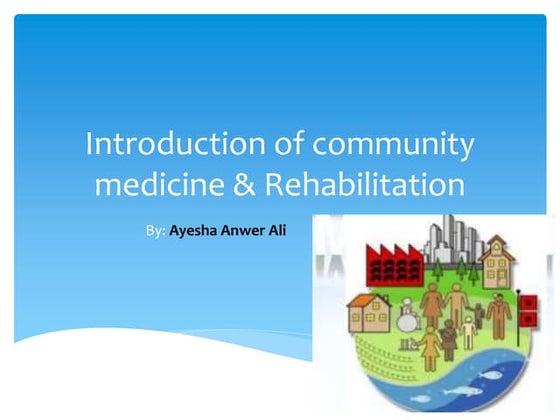 Introduction of community medicine & Rehabilitation

By: Ayesha Anwer Ali